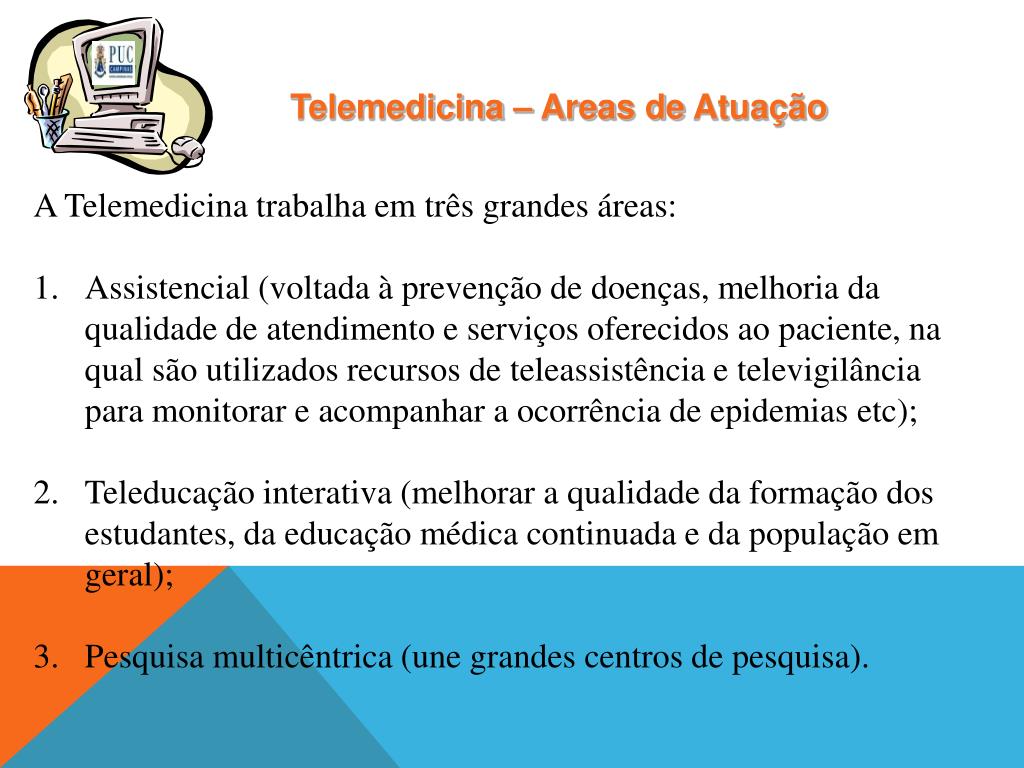 PUC CAMPINAS

Telemedicina – Areas de Atuação

A Telemedicina trabalha em três grandes áreas:

1. Assistencial (voltada à prevenção de doenças, melhoria da qualidade de atendimento e serviços oferecidos ao paciente, na qual são utilizados recursos de teleassistência e televigilância para monitorar e acompanhar a ocorrência de epidemias etc);

2. Teleducação interativa (melhorar a qualidade da formação dos estudantes, da educação médica continuada e da população em geral);

3. Pesquisa multicêntrica (une grandes centros de pesquisa).